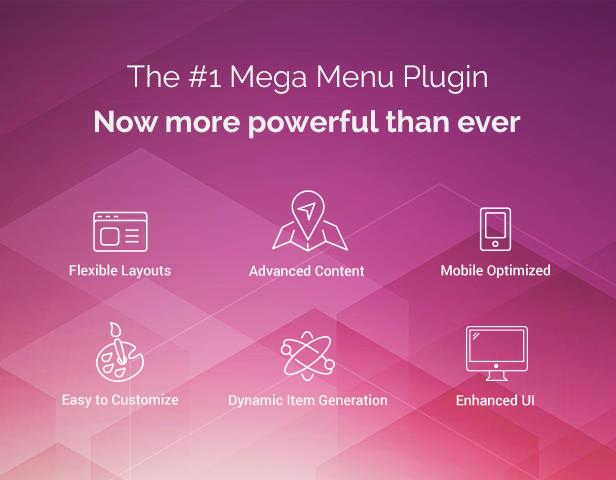 The #1 Mega Menu Plugin

Now more powerful than ever

Flexible Layouts

Advanced Content

Mobile Optimized

Easy to Customize

Dynamic Item Generation

Enhanced UI